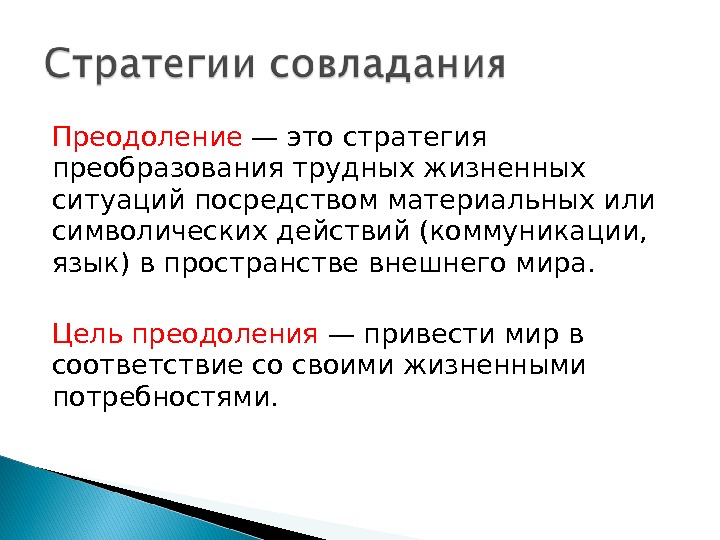 Стратегии совладания

Преодоление — это стратегия преобразования трудных жизненных ситуаций посредством материальных или символических действий (коммуникации, язык) в пространстве внешнего мира.

Цель преодоления — привести мир в соответствие со своими жизненными потребностями.